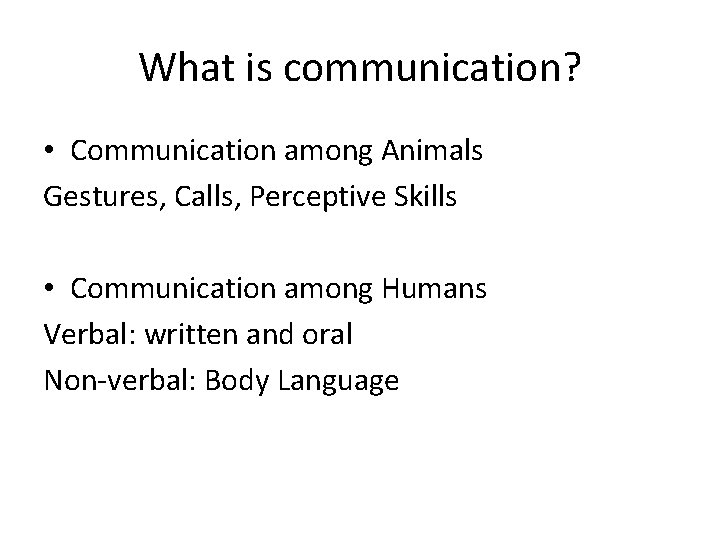 What is communication?

• Communication among Animals
Gestures, Calls, Perceptive Skills

• Communication among Humans
Verbal: written and oral
Non-verbal: Body Language